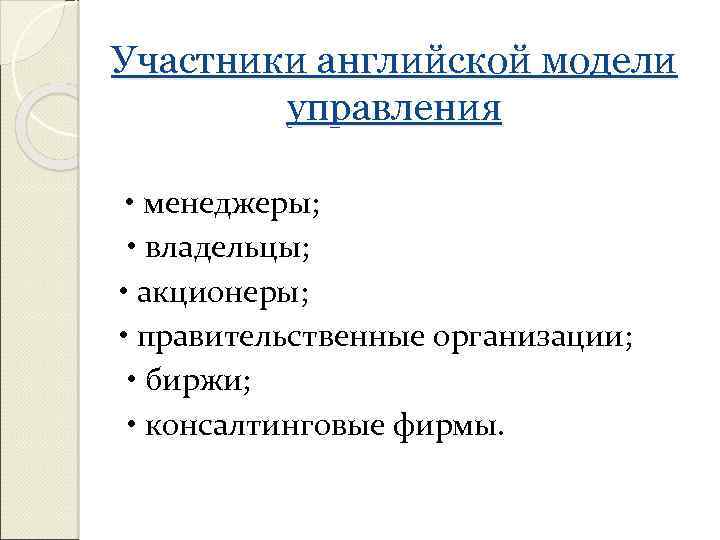 Участники английской модели управления

• менеджеры;
• владельцы;
• акционеры;
• правительственные организации;
• биржи;
• консалтинговые фирмы.